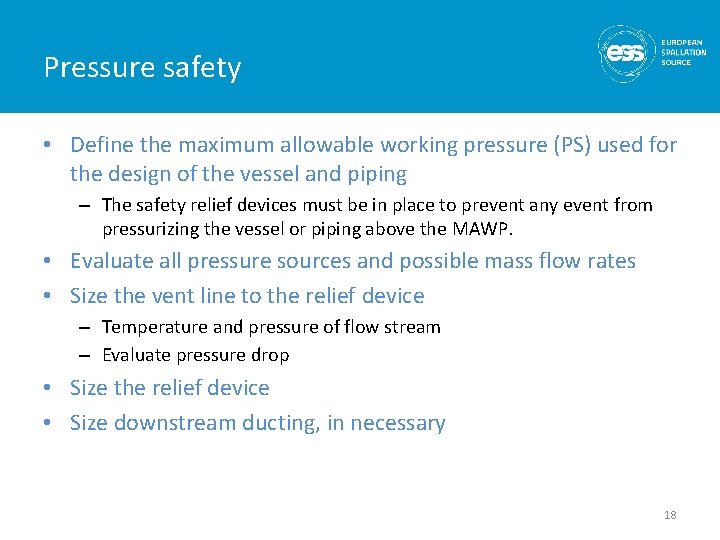 Pressure safety

ess EUROPEAN SPALLATION SOURCE

• Define the maximum allowable working pressure (PS) used for the design of the vessel and piping
– The safety relief devices must be in place to prevent any event from pressurizing the vessel or piping above the MAWP.
• Evaluate all pressure sources and possible mass flow rates
• Size the vent line to the relief device
– Temperature and pressure of flow stream
– Evaluate pressure drop
• Size the relief device
• Size downstream ducting, in necessary

18